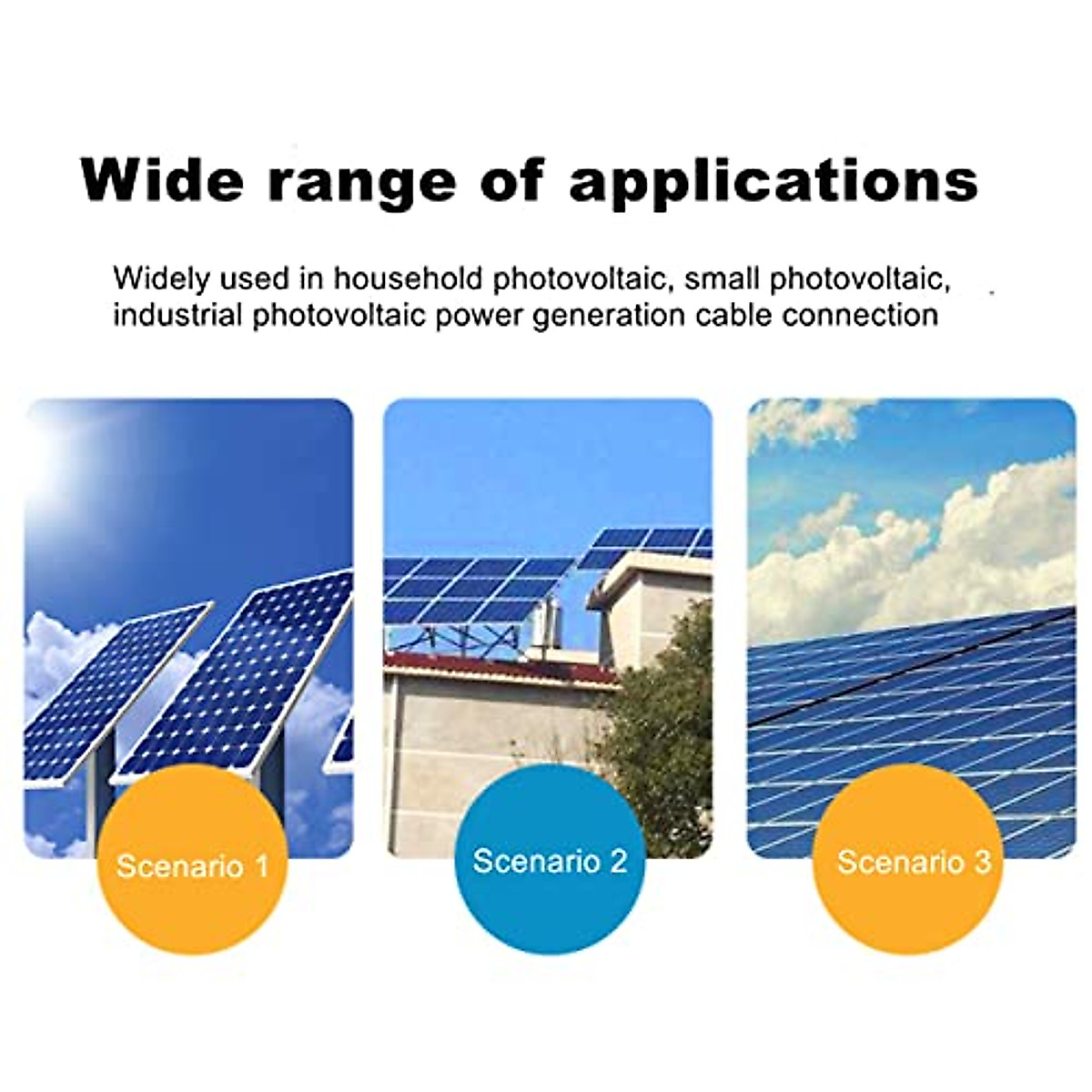 Wide range of applications

Widely used in household photovoltaic, small photovoltaic, industrial photovoltaic power generation cable connection

Scenario 1

Scenario 2

Scenario 3